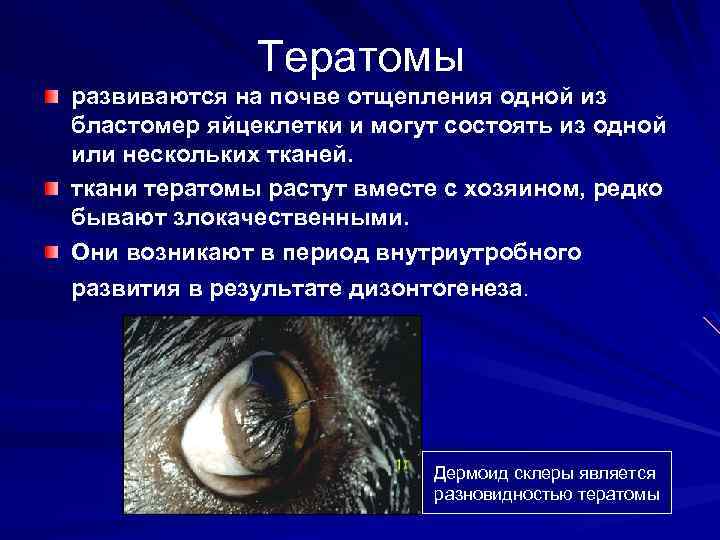 Тератомы

развиваются на почве отщепления одной из бластомер яйцеклетки и могут состоять из одной или нескольких тканей.

ткани тератомы растут вместе с хозяином, редко бывают злокачественными.

Они возникают в период внутриутробного развития в результате дизонтогенеза.

Дермоид склеры является разновидностью тератомы